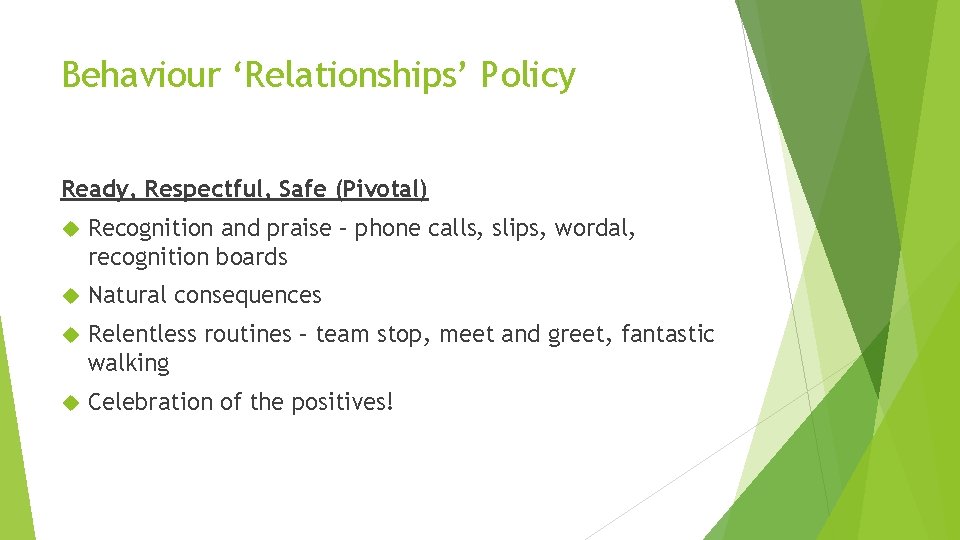 Behaviour ‘Relationships’ Policy

Ready, Respectful, Safe (Pivotal)

Recognition and praise – phone calls, slips, wordal, recognition boards

Natural consequences

Relentless routines – team stop, meet and greet, fantastic walking

Celebration of the positives!